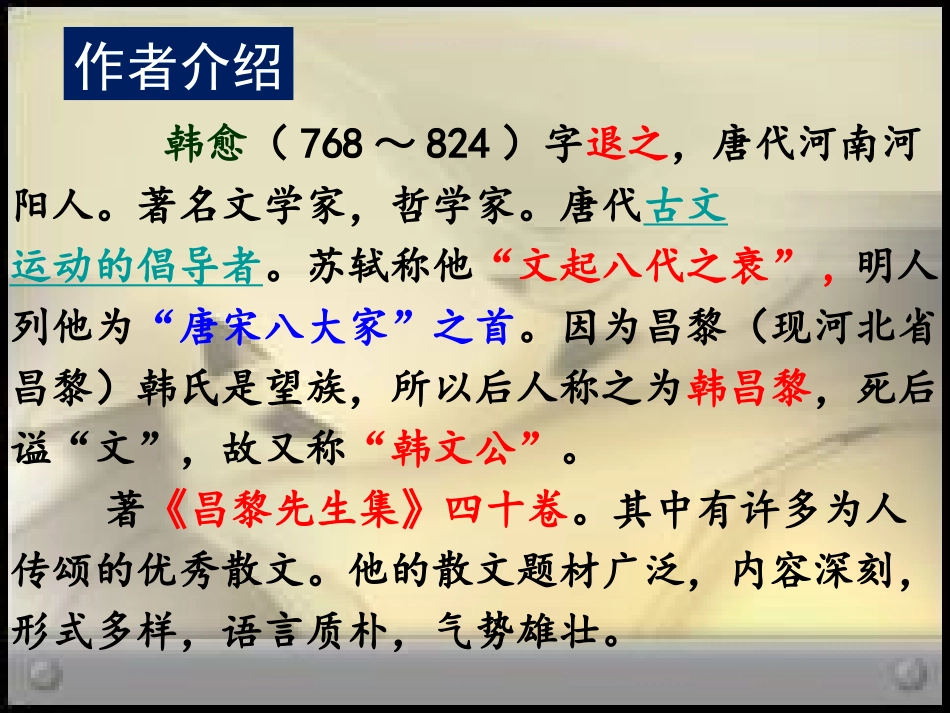 作者介绍

韩愈（768～824）字退之，唐代河南河阳人。著名文学家，哲学家。唐代古文运动的倡导者。苏轼称他“文起八代之衰”，明人列他为“唐宋八大家”之首。因为昌黎（现河北省昌黎）韩氏是望族，所以后人称之为韩昌黎，死后谥“文”，故又称“韩文公”。

著《昌黎先生集》四十卷。其中有许多为人传颂的优秀散文。他的散文题材广泛，内容深刻，形式多样，语言质朴，气势雄壮。